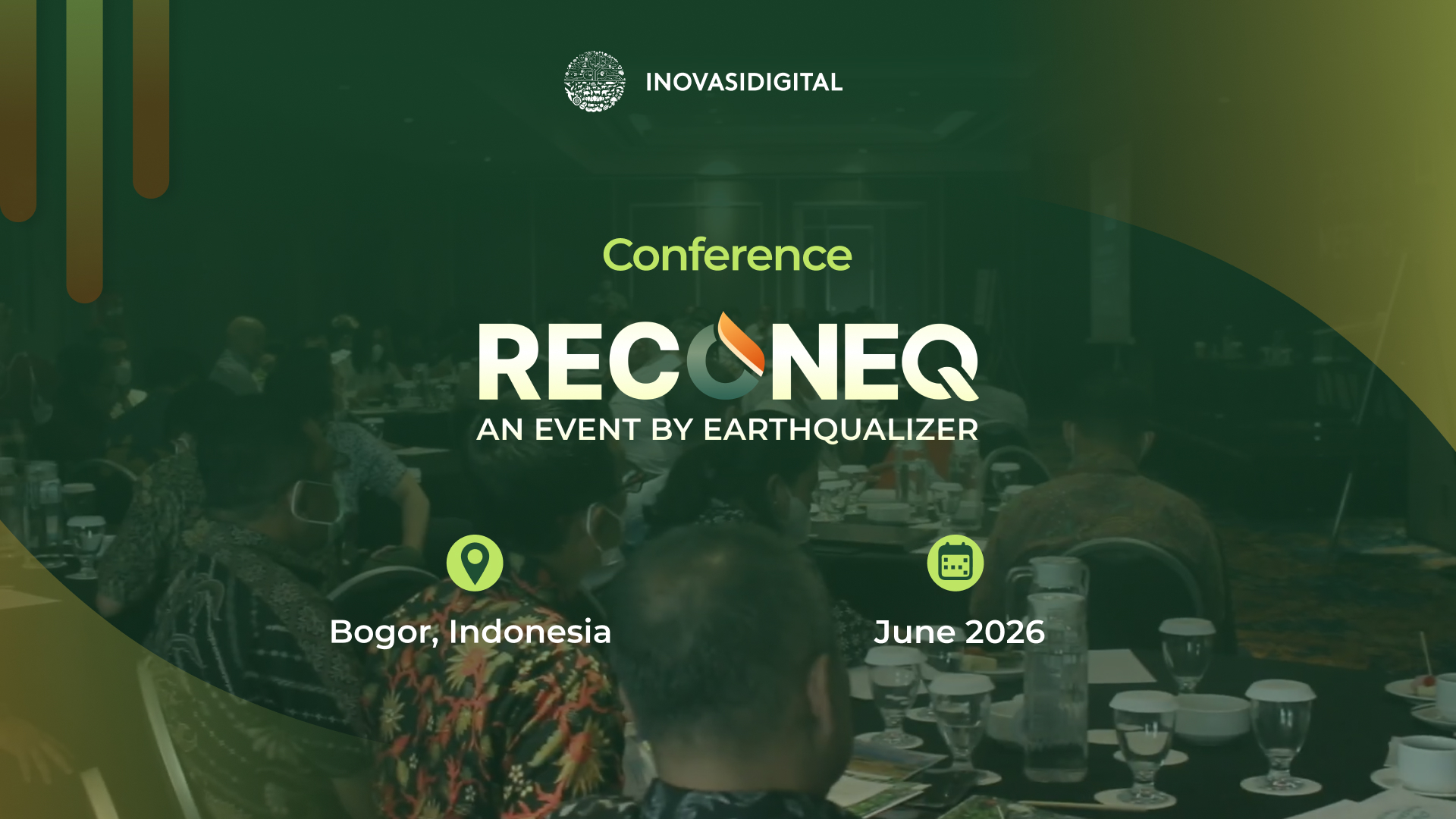 INOVASIDIGITAL

Conference

RECONEQ

AN EVENT BY EARTHQUALIZER

Bogor, Indonesia

June 2026